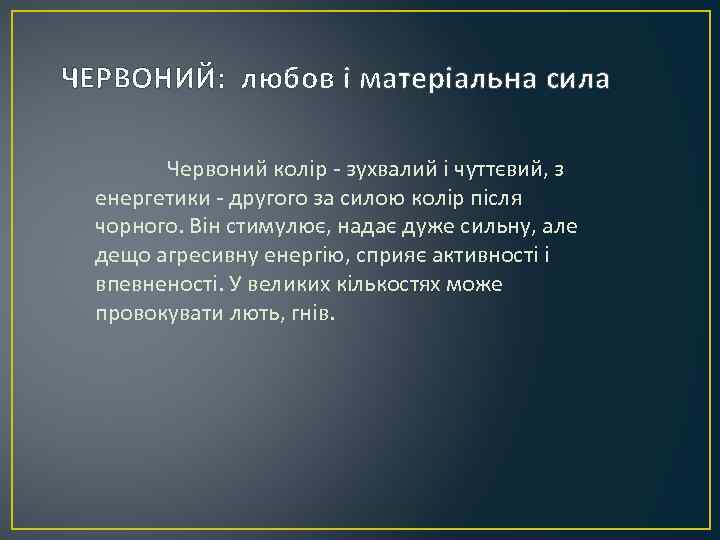 ЧЕРВОНИЙ: любов і матеріальна сила

Червоний колір - зухвалий і чуттєвий, з енергетики - другого за силою колір після чорного. Він стимулює, надає дуже сильну, але дещо агресивну енергію, сприяє активності і впевненості. У великих кількостях може провокувати лють, гнів.